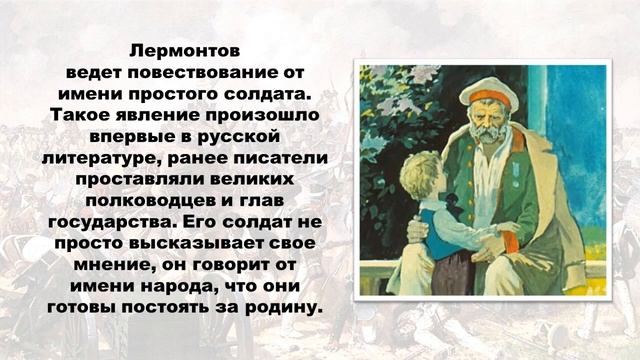 Лермонтов ведет повествование от имени простого солдата. Такое явление произошло впервые в русской литературе, ранее писатели проставляли великих полководцев и глав государства. Его солдат не просто высказывает свое мнение, он говорит от имени народа, что они готовы постоять за родину.